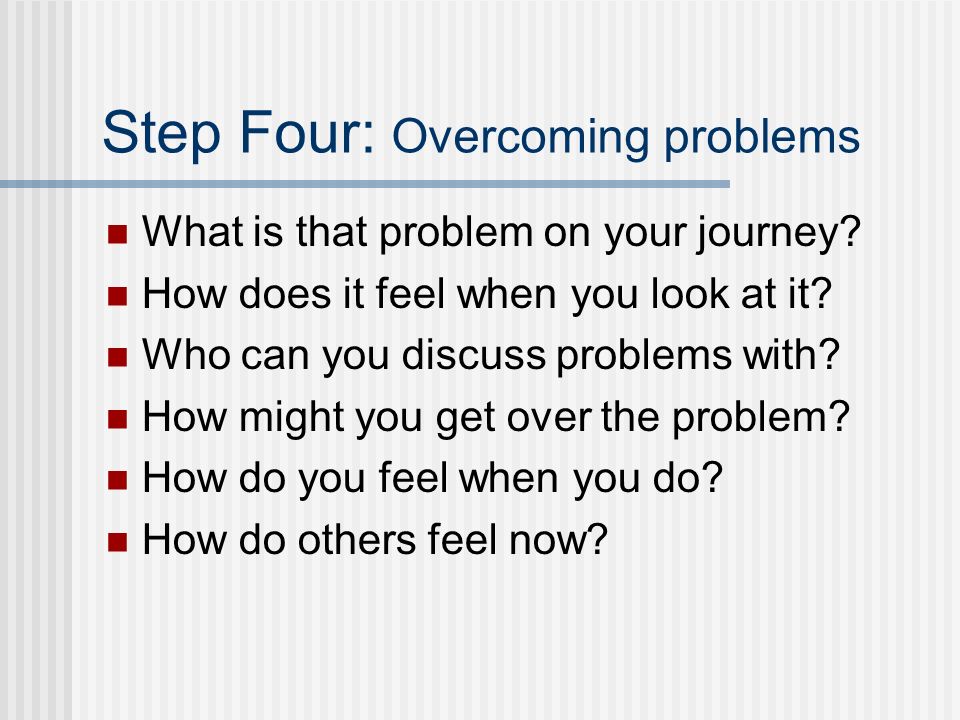 Step Four: Overcoming problems

- What is that problem on your journey?
- How does it feel when you look at it?
- Who can you discuss problems with?
- How might you get over the problem?
- How do you feel when you do?
- How do others feel now?